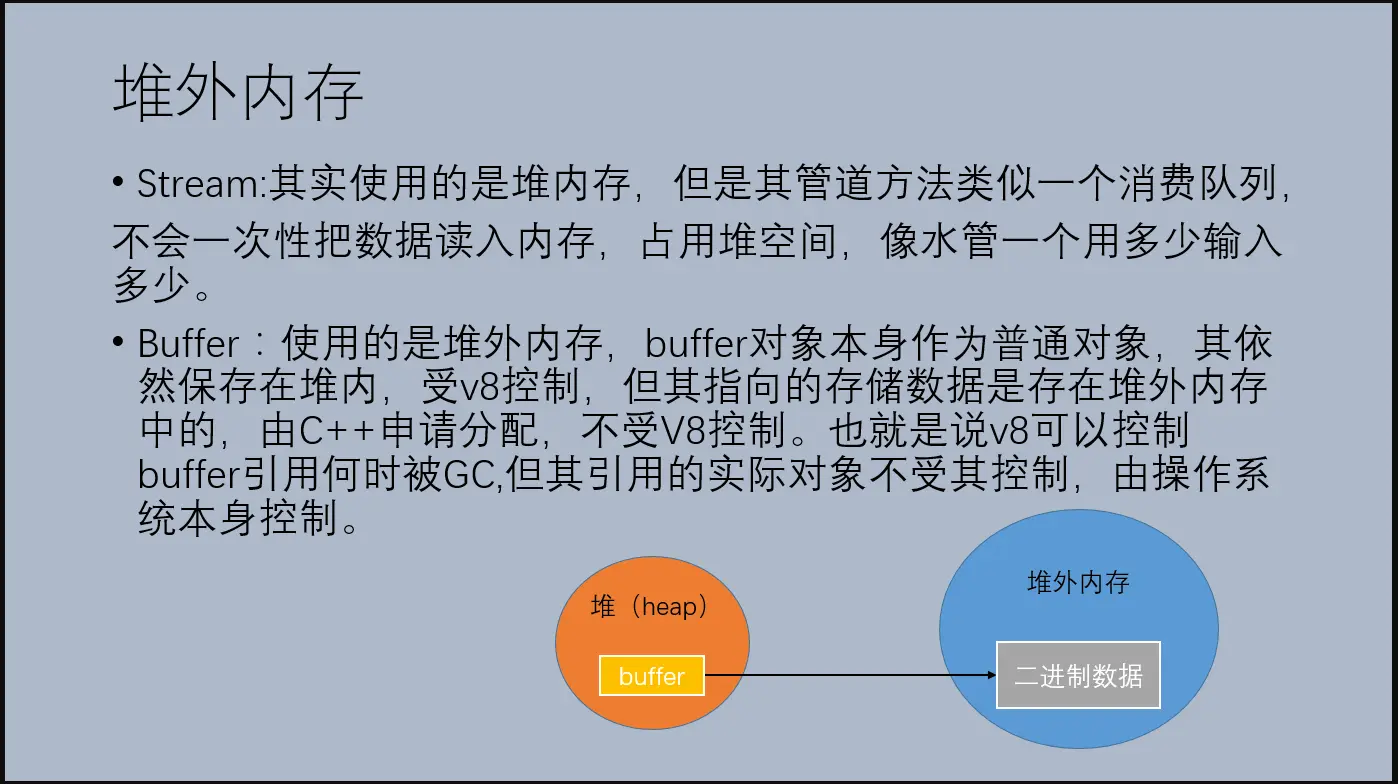 堆外内存

• Stream:其实使用的是堆内存，但是其管道方法类似一个消费队列，不会一次性把数据读入内存，占用堆空间，像水管一个用多少输入多少。

• Buffer：使用的是堆外内存，buffer对象本身作为普通对象，其依然保存在堆内，受v8控制，但其指向的存储数据是存在堆外内存中的，由C++申请分配，不受V8控制。也就是说v8可以控制buffer引用何时被GC,但其引用的实际对象不受其控制，由操作系统本身控制。

堆（heap）

buffer

堆外内存

二进制数据